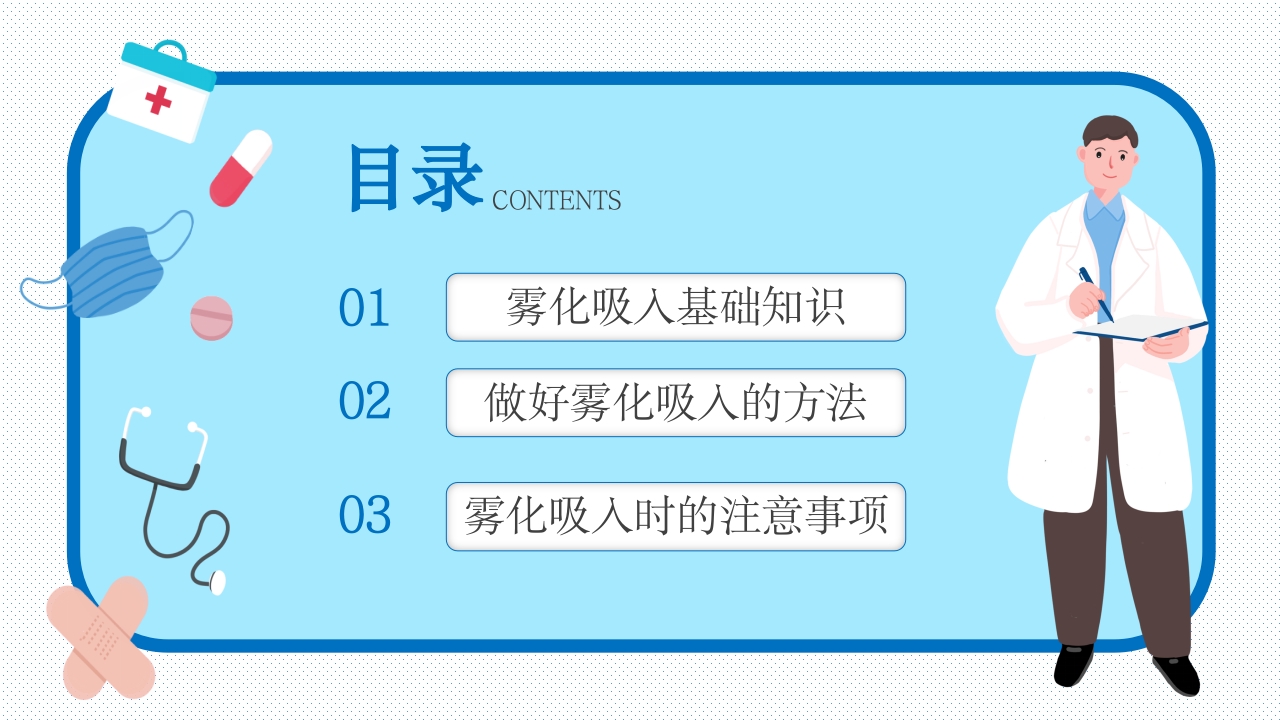 目录 CONTENTS

01 雾化吸入基础知识

02 做好雾化吸入的方法

03 雾化吸入时的注意事项